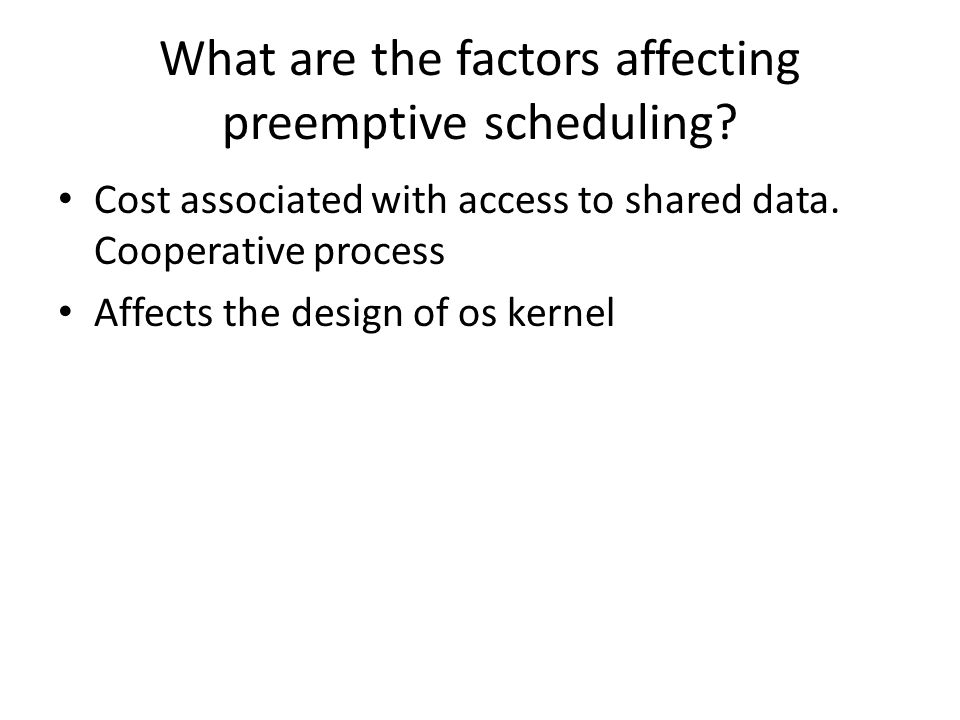 What are the factors affecting preemptive scheduling?

• Cost associated with access to shared data. Cooperative process

• Affects the design of os kernel